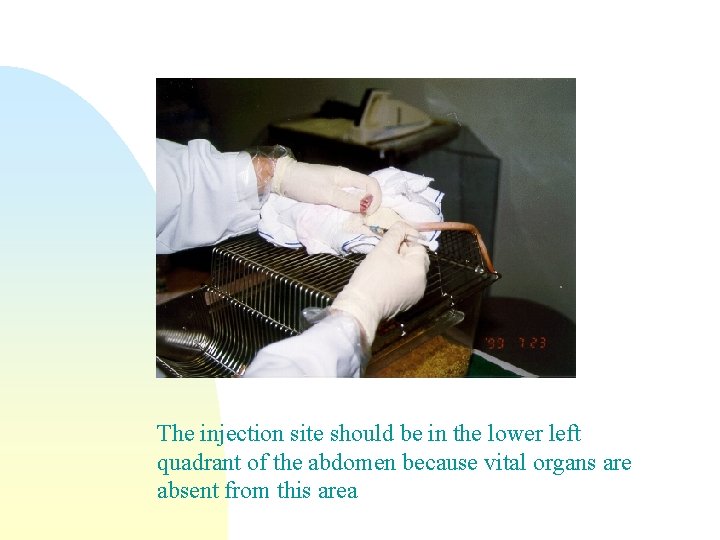 '00 7 23

The injection site should be in the lower left quadrant of the abdomen because vital organs are absent from this area